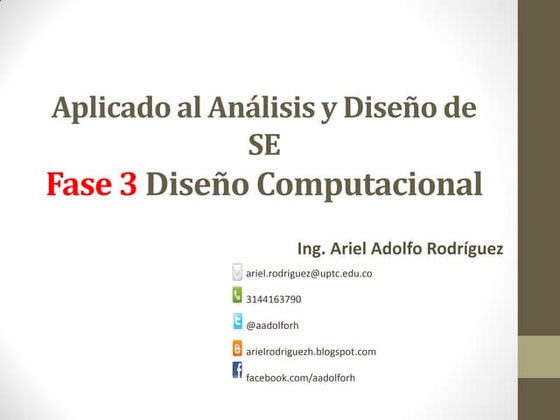 Aplicado al Análisis y Diseño de SE
Fase 3 Diseño Computacional

Ing. Ariel Adolfo Rodríguez

ariel.rodriguez@uptc.edu.co

3144163790

@aadolforh

arielrodriguezh.blogspot.com

facebook.com/aadolforh